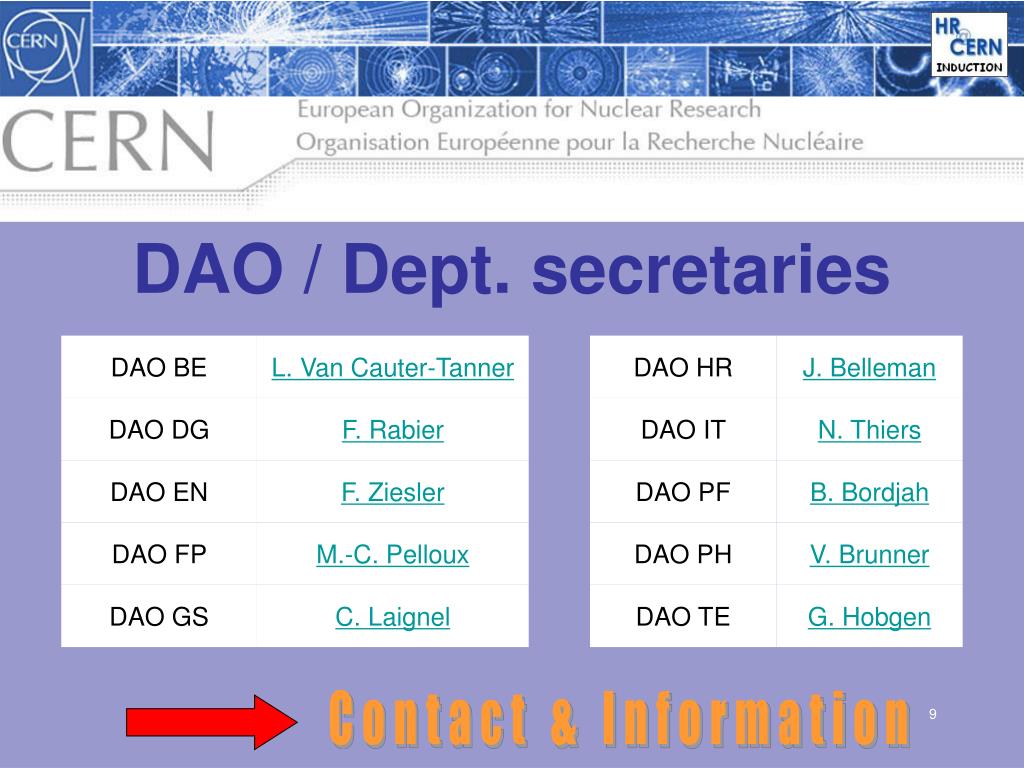 CERN

HR CERN INDUCTION

CERN

European Organization for Nuclear Research
Organisation Européenne pour la Recherche Nucléaire

DAO / Dept. secretaries

| DAO BE | L. Van Cauter-Tanner |
|---|---|
| DAO DG | F. Rabier |
| DAO EN | F. Ziesler |
| DAO FP | M.-C. Pelloux |
| DAO GS | C. Laignel |

| DAO HR | J. Belleman |
|---|---|
| DAO IT | N. Thiers |
| DAO PF | B. Bordjah |
| DAO PH | V. Brunner |
| DAO TE | G. Hobgen |

Contact & Information

9